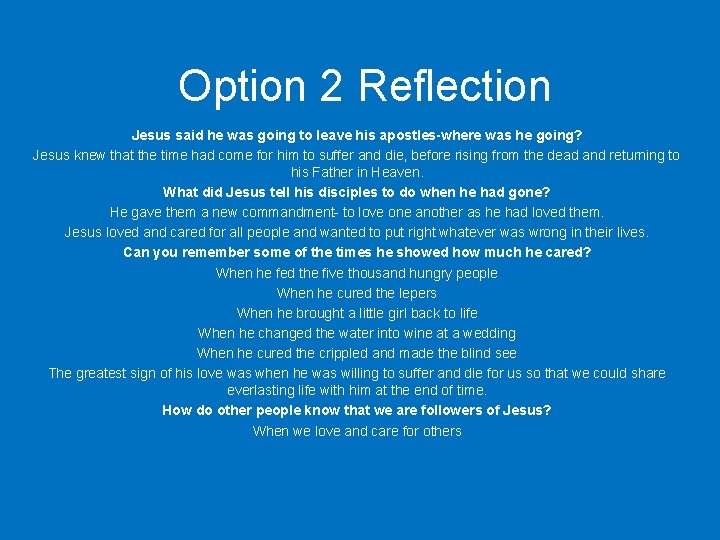 Option 2 Reflection

Jesus said he was going to leave his apostles-where was he going?

Jesus knew that the time had come for him to suffer and die, before rising from the dead and returning to his Father in Heaven.

What did Jesus tell his disciples to do when he had gone?

He gave them a new commandment- to love one another as he had loved them.

Jesus loved and cared for all people and wanted to put right whatever was wrong in their lives.

Can you remember some of the times he showed how much he cared?

When he fed the five thousand hungry people

When he cured the lepers

When he brought a little girl back to life

When he changed the water into wine at a wedding

When he cured the crippled and made the blind see

The greatest sign of his love was when he was willing to suffer and die for us so that we could share everlasting life with him at the end of time.

How do other people know that we are followers of Jesus?

When we love and care for others